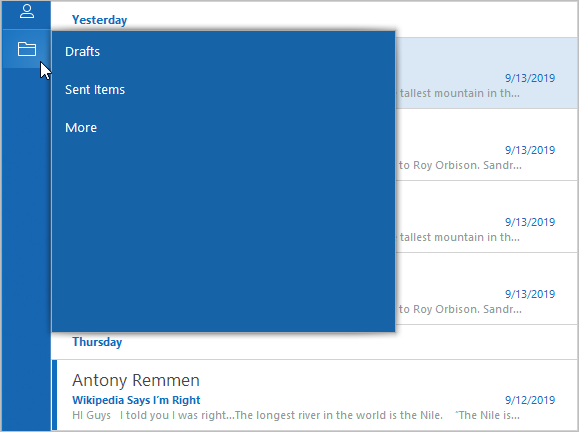 Yesterday

Drafts

Sent Items

More

9/13/2019
tallest mountain in th...

9/13/2019
to Roy Orbison. Sandr...

9/13/2019
tallest mountain in th...

9/13/2019
to Roy Orbison. Sandr...

Thursday

Antony Remmen
Wikipedia Says I'm Right
9/12/2019
HI Guys I told you I was right...The longest river in the world is the Nile. "The Nile is...